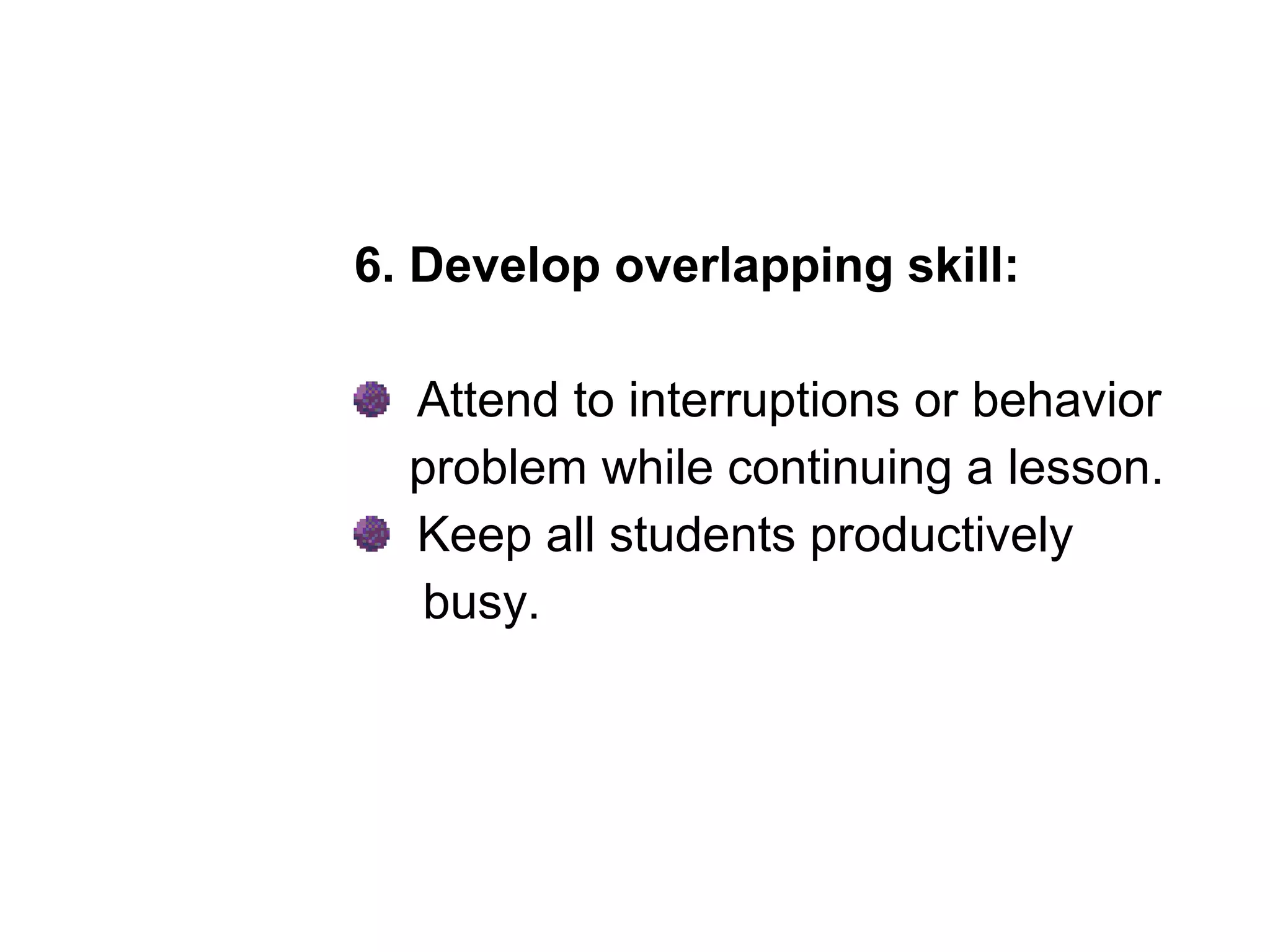 6. Develop overlapping skill:

Attend to interruptions or behavior problem while continuing a lesson.

Keep all students productively busy.